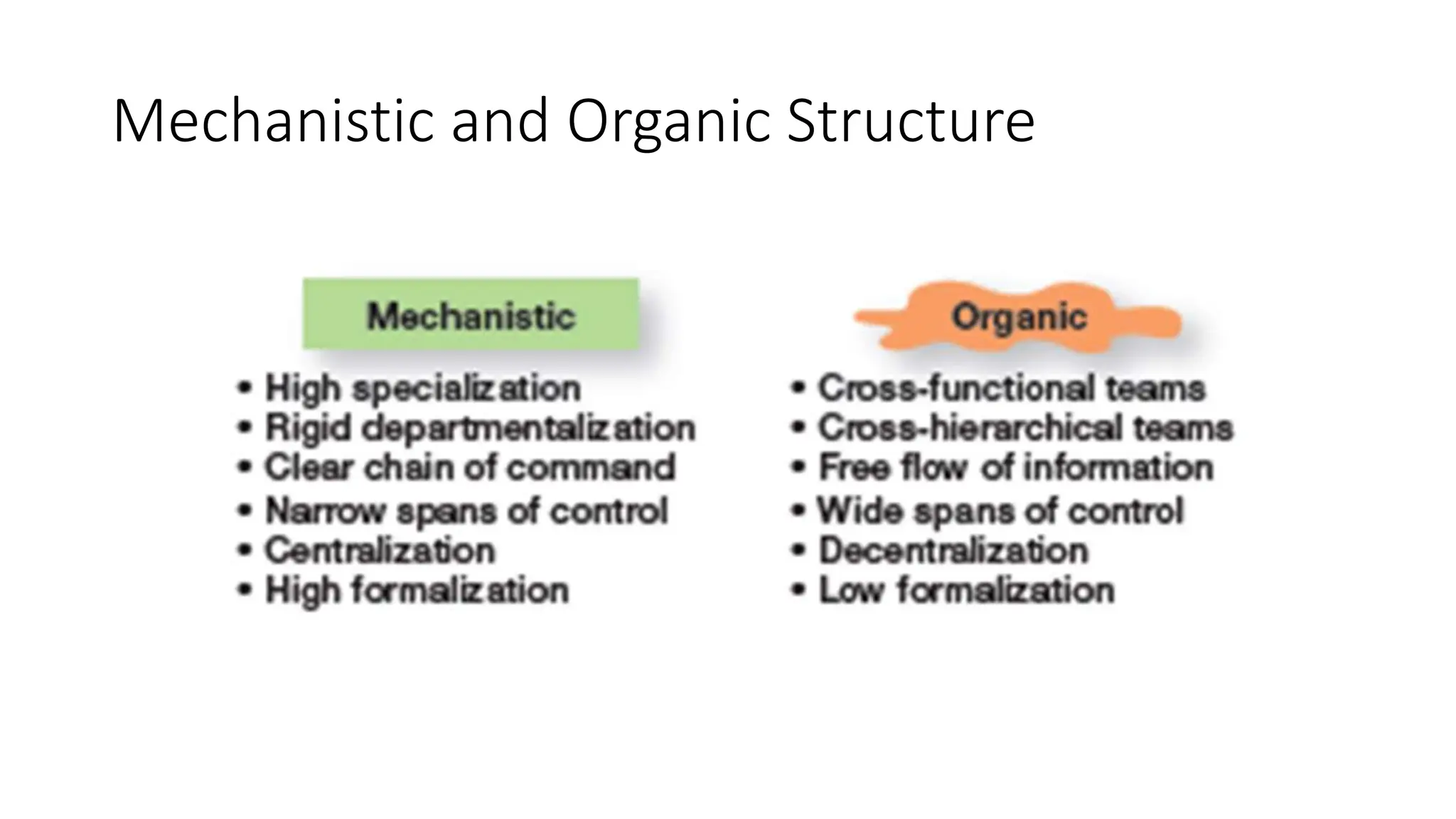 Mechanistic and Organic Structure

Mechanistic

• High specialization
• Rigid departmentalization
• Clear chain of command
• Narrow spans of control
• Centralization
• High formalization

Organic

• Cross-functional teams
• Cross-hierarchical teams
• Free flow of information
• Wide spans of control
• Decentralization
• Low formalization